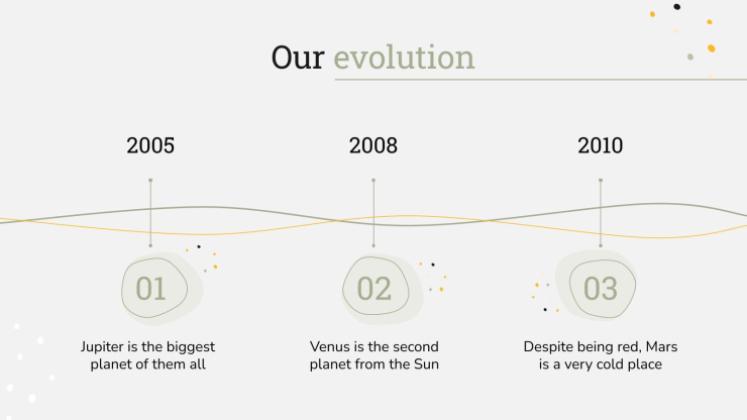 Our evolution

2005

01

Jupiter is the biggest planet of them all

2008

02

Venus is the second planet from the Sun

2010

03

Despite being red, Mars is a very cold place